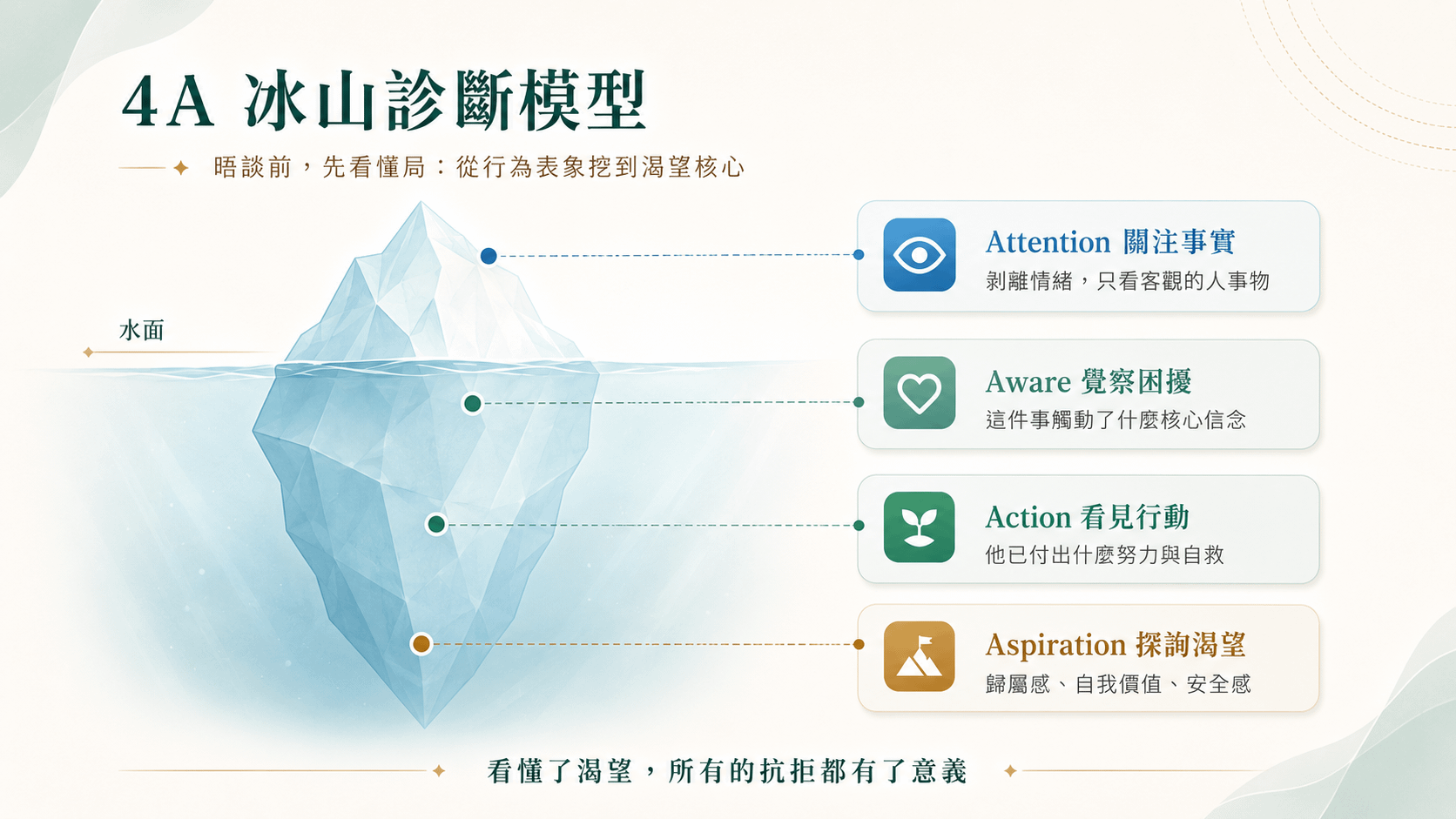 4A 冰山診斷模型

晤談前，先看懂局：從行為表象挖到渴望核心

水面

Attention 關注事實
剝離情緒，只看客觀的人事物

Aware 覺察困擾
這件事觸動了什麼核心信念

Action 看見行動
他已付出什麼努力與自救

Aspiration 探詢渴望
歸屬感、自我價值、安全感

看懂了渴望，所有的抗拒都有了意義